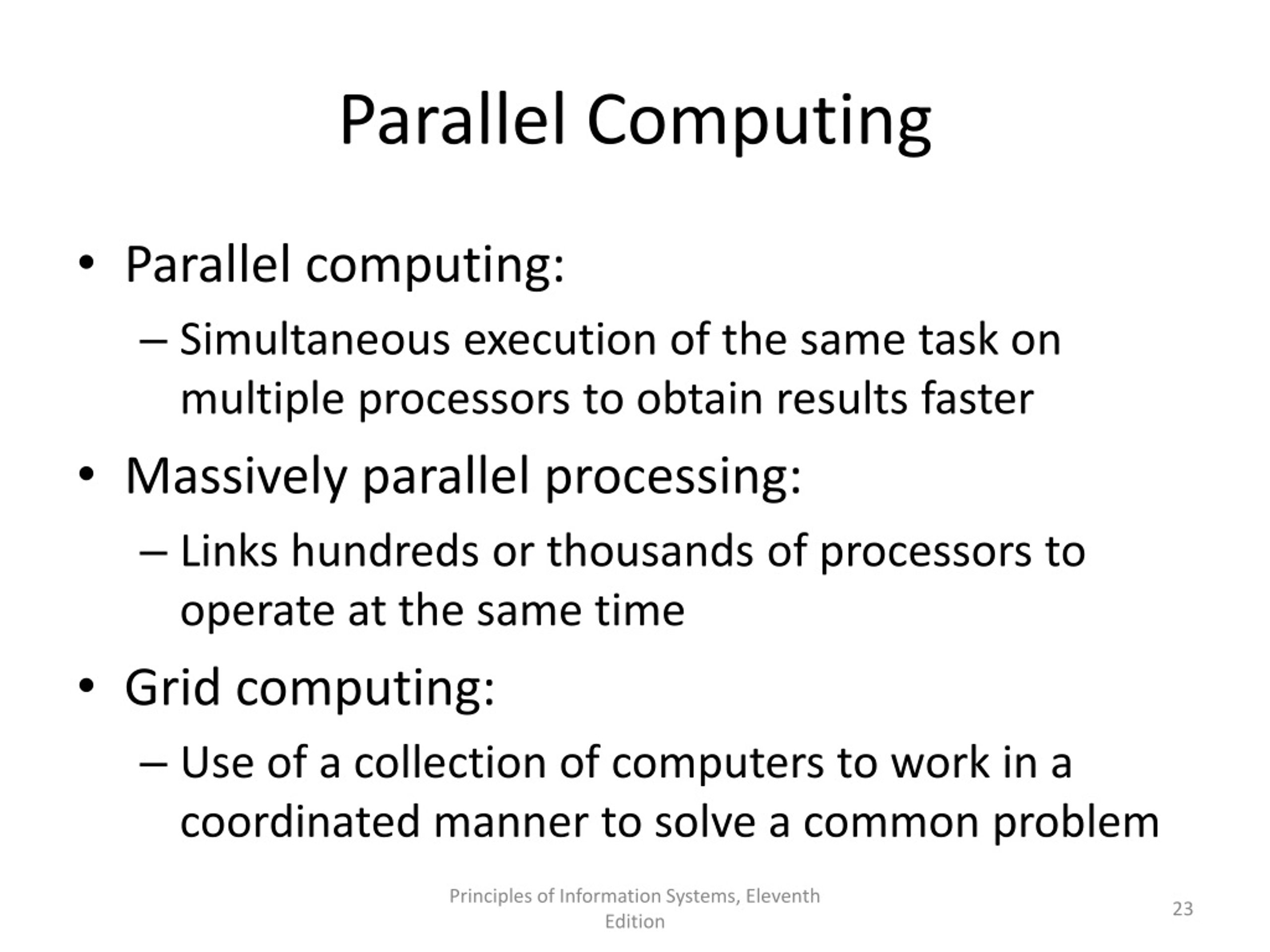 Parallel Computing

• Parallel computing:
– Simultaneous execution of the same task on multiple processors to obtain results faster

• Massively parallel processing:
– Links hundreds or thousands of processors to operate at the same time

• Grid computing:
– Use of a collection of computers to work in a coordinated manner to solve a common problem

Principles of Information Systems, Eleventh Edition

23